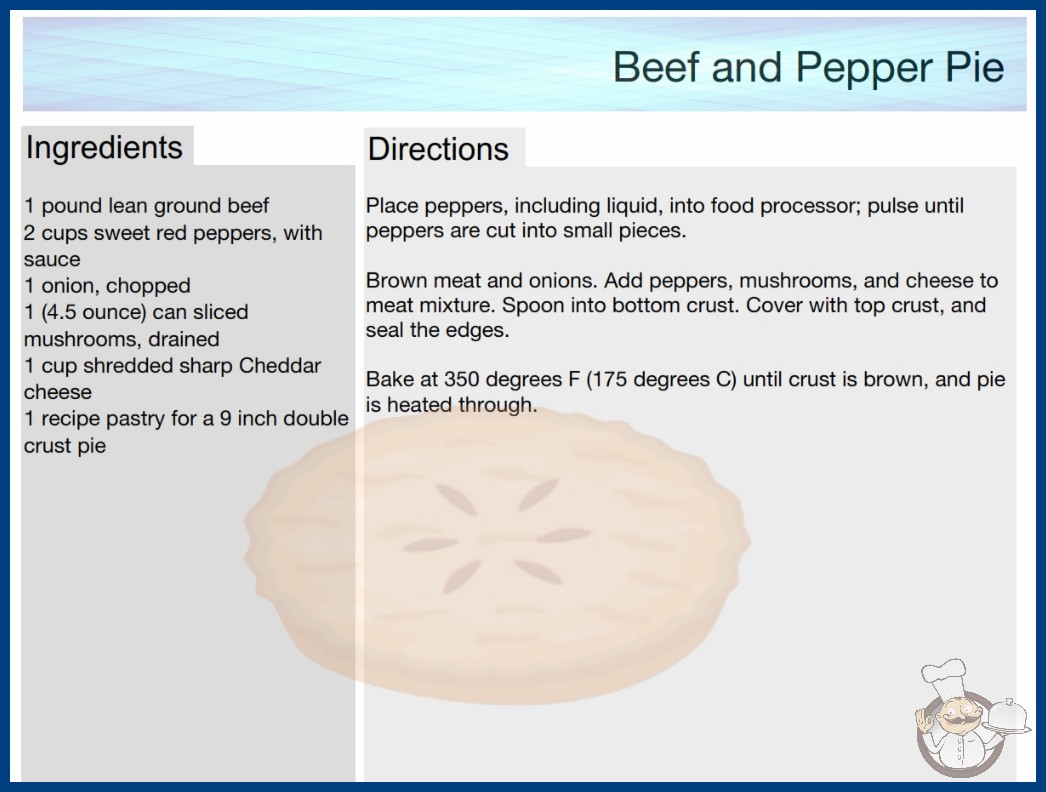 Beef and Pepper Pie

Ingredients

1 pound lean ground beef
2 cups sweet red peppers, with sauce
1 onion, chopped
1 (4.5 ounce) can sliced mushrooms, drained
1 cup shredded sharp Cheddar cheese
1 recipe pastry for a 9 inch double crust pie

Directions

Place peppers, including liquid, into food processor; pulse until peppers are cut into small pieces.

Brown meat and onions. Add peppers, mushrooms, and cheese to meat mixture. Spoon into bottom crust. Cover with top crust, and seal the edges.

Bake at 350 degrees F (175 degrees C) until crust is brown, and pie is heated through.